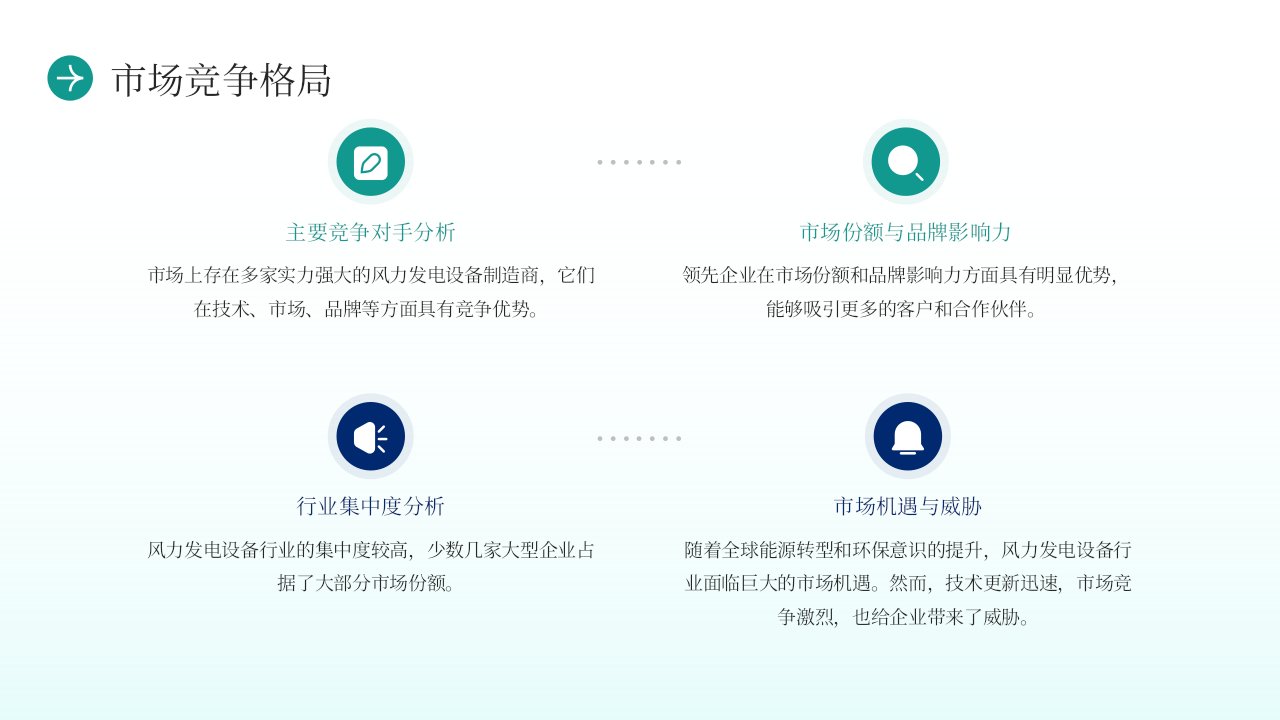 市场竞争格局

主要竞争对手分析

市场上存在多家实力强大的风力发电设备制造商，它们在技术、市场、品牌等方面具有竞争优势。

市场份额与品牌影响力

领先企业在市场份额和品牌影响力方面具有明显优势，能够吸引更多的客户和合作伙伴。

行业集中度分析

风力发电设备行业的集中度较高，少数几家大型企业占据了大部分市场份额。

市场机遇与威胁

随着全球能源转型和环保意识的提升，风力发电设备行业面临巨大的市场机遇。然而，技术更新迅速，市场竞争激烈，也给企业带来了威胁。